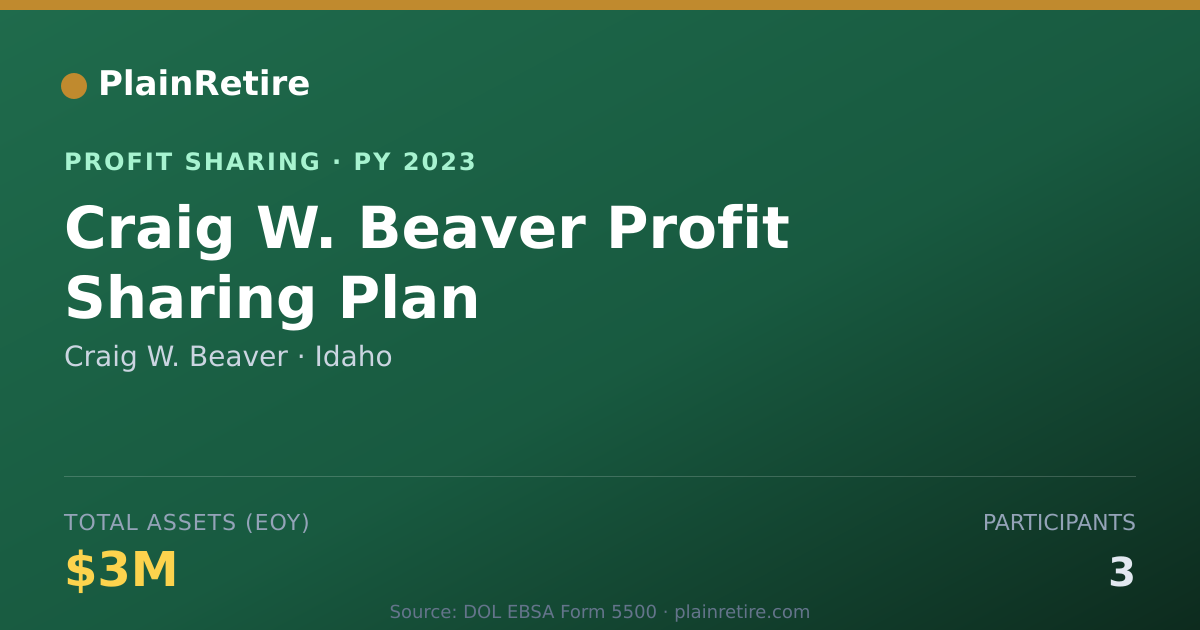 PlainRetire

PROFIT SHARING · PY 2023

Craig W. Beaver Profit Sharing Plan

Craig W. Beaver · Idaho

TOTAL ASSETS (EOY)

$3M

PARTICIPANTS

3

Source: DOL EBSA Form 5500 · plainretire.com